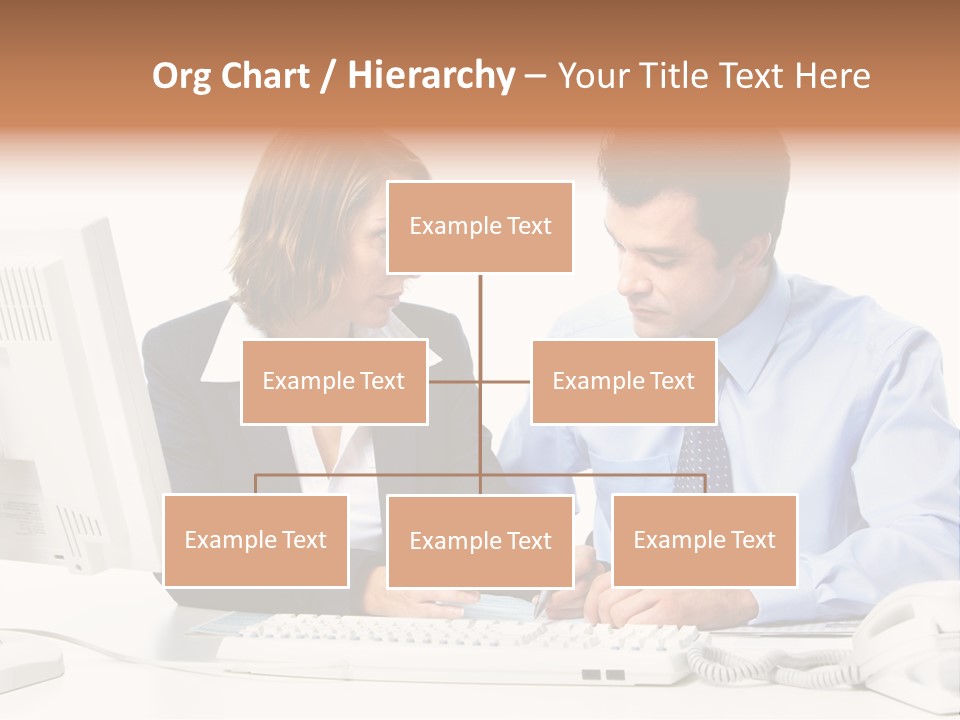 Org Chart / Hierarchy – Your Title Text Here

Example Text

Example Text

Example Text

Example Text

Example Text

Example Text